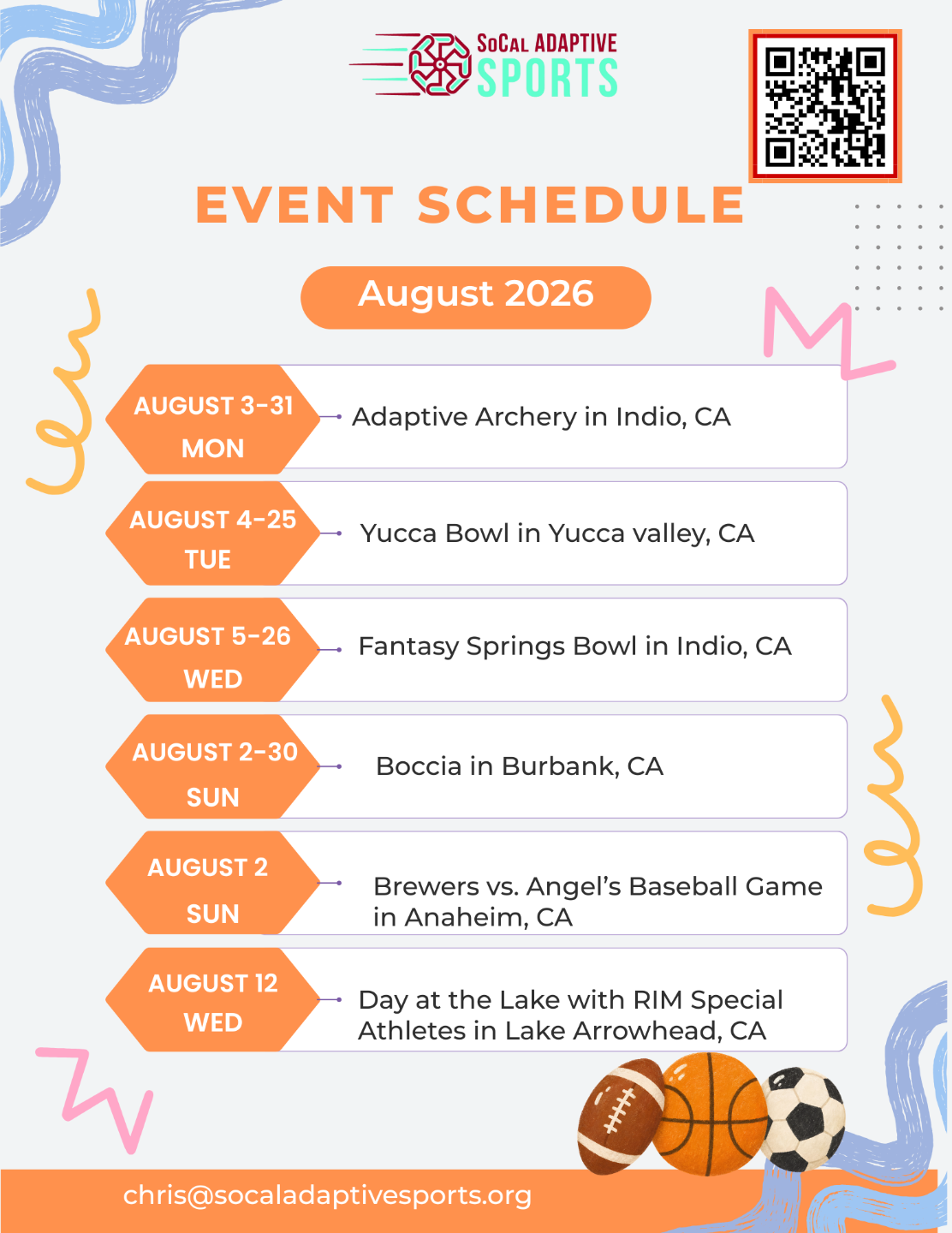 SoCal ADAPTIVE
SPORTS

EVENT SCHEDULE

August 2026

AUGUST 3-31
MON

Adaptive Archery in Indio, CA

AUGUST 4-25
TUE

Yucca Bowl in Yucca valley, CA

AUGUST 5-26
WED

Fantasy Springs Bowl in Indio, CA

AUGUST 2-30
SUN

Boccia in Burbank, CA

AUGUST 2
SUN

Brewers vs. Angel's Baseball Game in Anaheim, CA

AUGUST 12
WED

Day at the Lake with RIM Special Athletes in Lake Arrowhead, CA

chris@socaladaptivesports.org